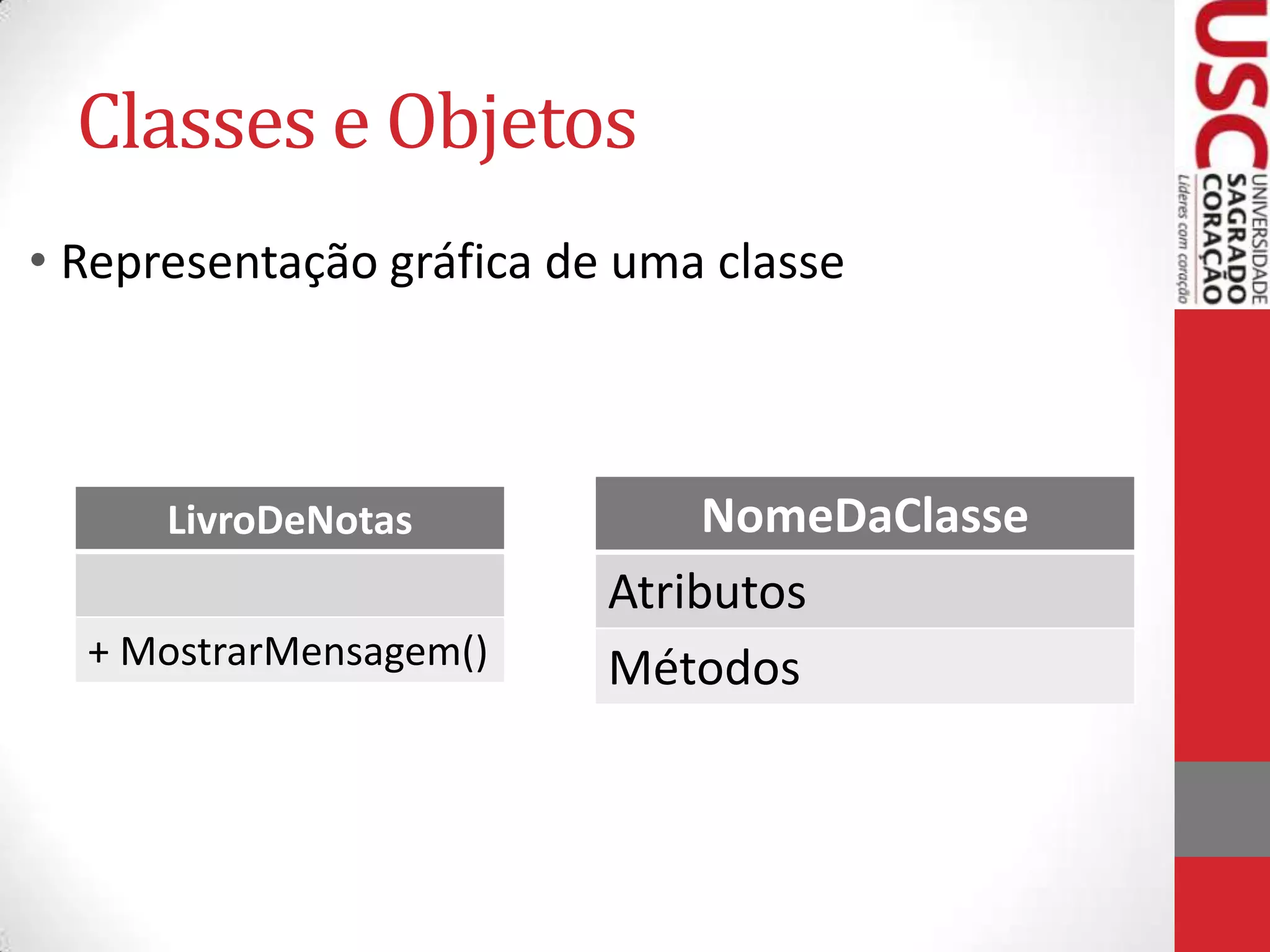 Classes e Objetos

• Representação gráfica de uma classe

| LivroDeNotas |
|---|
| |
| + MostrarMensagem() |

| NomeDaClasse |
|---|
| Atributos |
| Métodos |

USC
UNIVERSIDADE
SAGRADO
CORAÇÃO
Líderes com coração